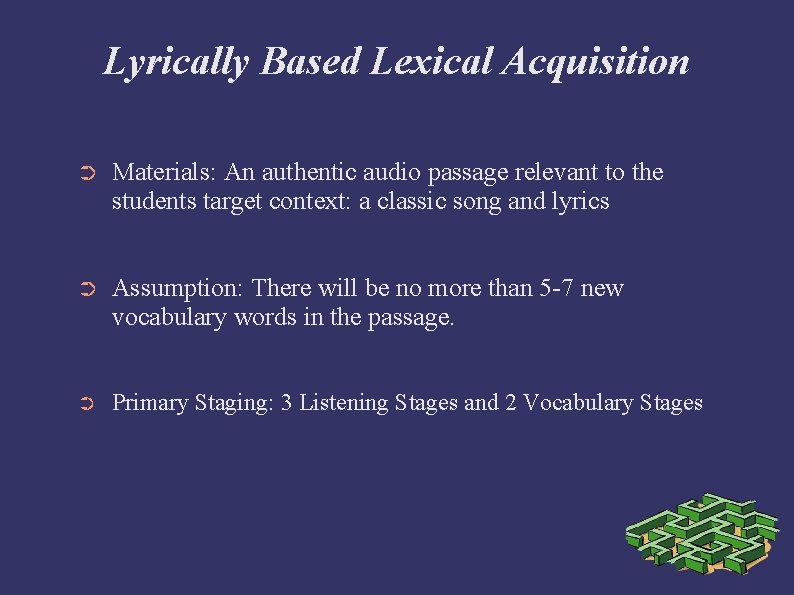 Lyrically Based Lexical Acquisition

➲ Materials: An authentic audio passage relevant to the students target context: a classic song and lyrics

➲ Assumption: There will be no more than 5-7 new vocabulary words in the passage.

➲ Primary Staging: 3 Listening Stages and 2 Vocabulary Stages